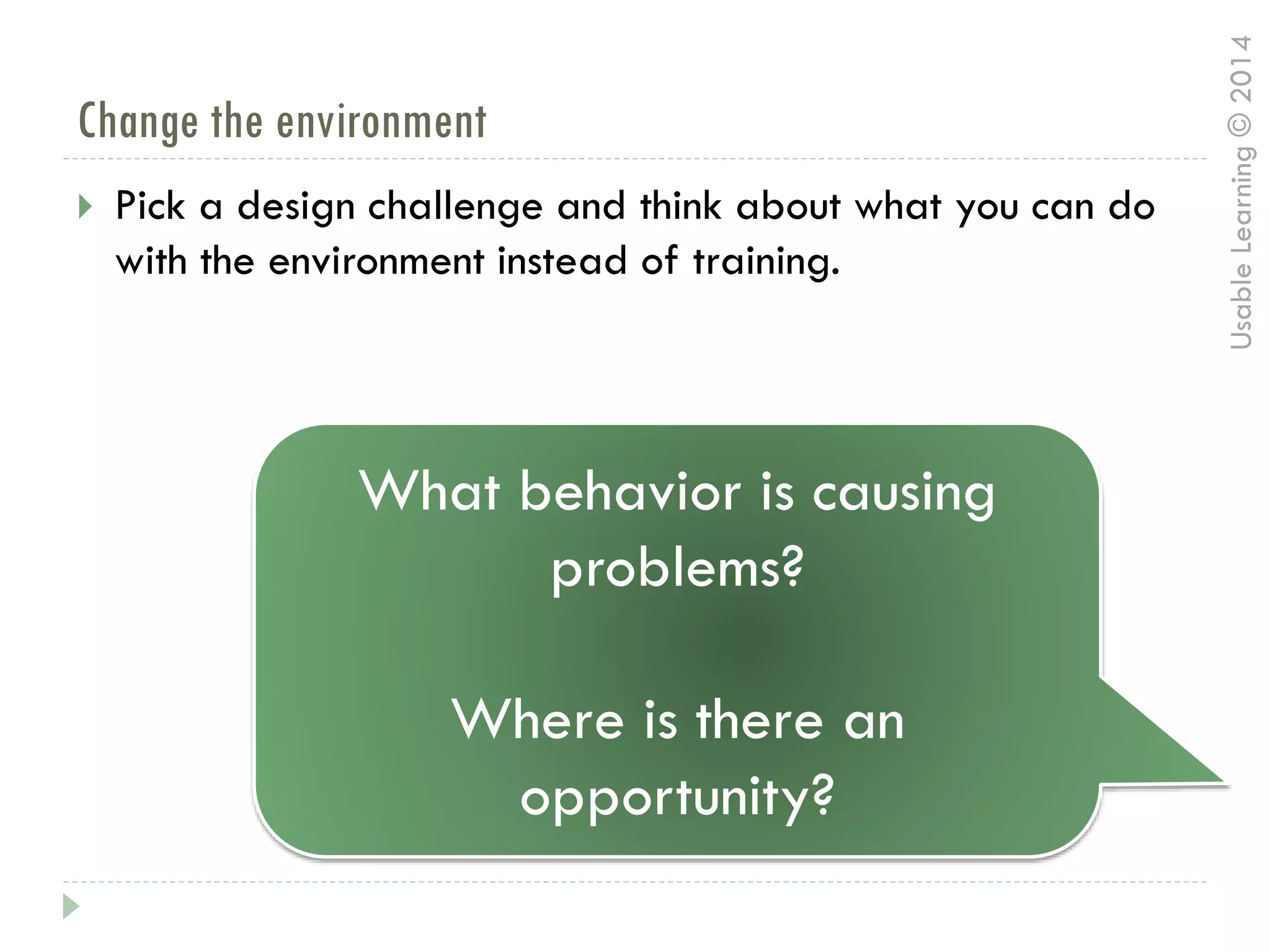 Change the environment

Pick a design challenge and think about what you can do with the environment instead of training.

What behavior is causing problems?

Where is there an opportunity?

Usable Learning © 2014